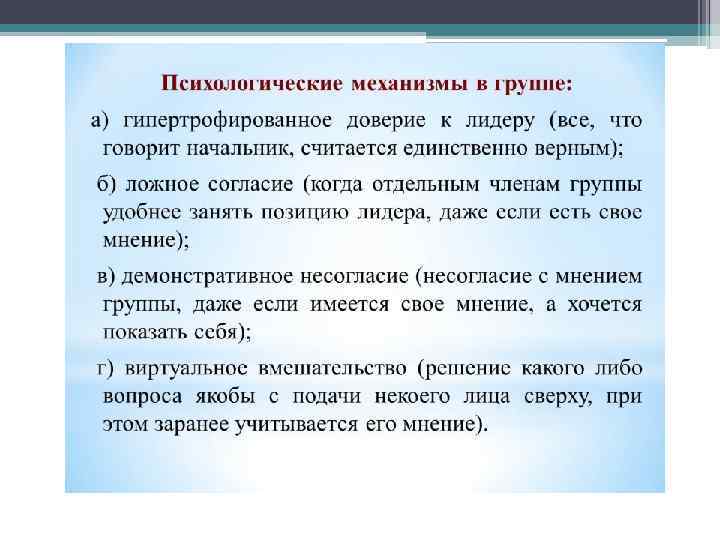 Психологические механизмы в группе:

а) гипертрофированное доверие к лидеру (все, что говорит начальник, считается единственно верным);

б) ложное согласие (когда отдельным членам группы удобнее занять позицию лидера, даже если есть свое мнение);

в) демонстративное несогласие (несогласие с мнением группы, даже если имеется свое мнение, а хочется показать себя);

г) виртуальное вмешательство (решение какого либо вопроса якобы с подачи некоего лица сверху, при этом заранее учитывается его мнение).